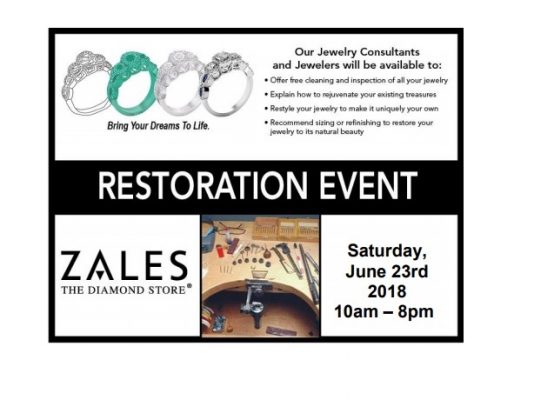 Bring Your Dreams To Life.

Our Jewelry Consultants and Jewelers will be available to:

• Offer free cleaning and inspection of all your jewelry
• Explain how to rejuvenate your existing treasures
• Restyle your jewelry to make it uniquely your own
• Recommend sizing or refinishing to restore your jewelry to its natural beauty

RESTORATION EVENT

ZALES
THE DIAMOND STORE®

Saturday, June 23rd 2018 10am – 8pm